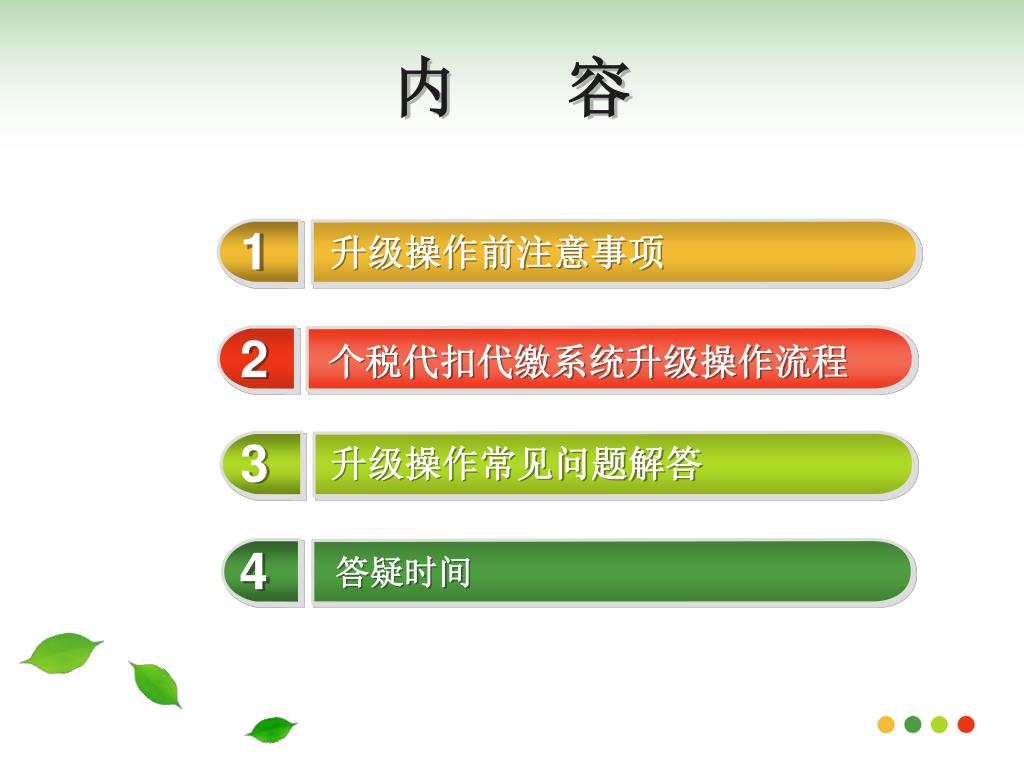 内　容

1 升级操作前注意事项

2 个税代扣代缴系统升级操作流程

3 升级操作常见问题解答

4 答疑时间